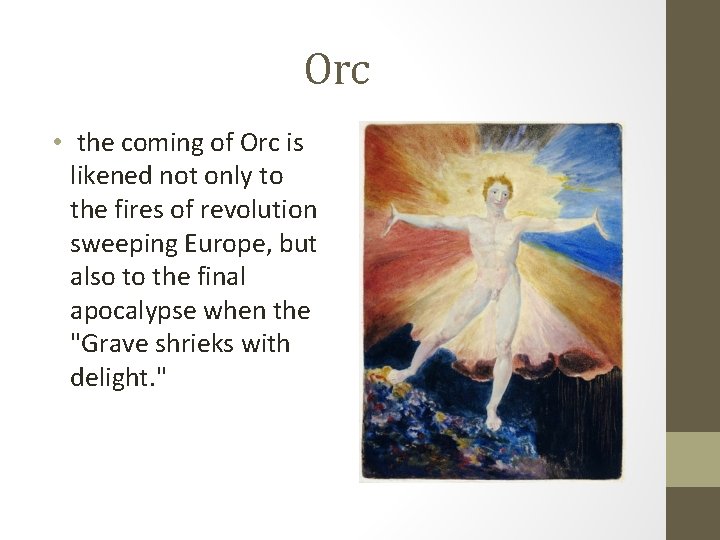 Orc

• the coming of Orc is likened not only to the fires of revolution sweeping Europe, but also to the final apocalypse when the "Grave shrieks with delight."